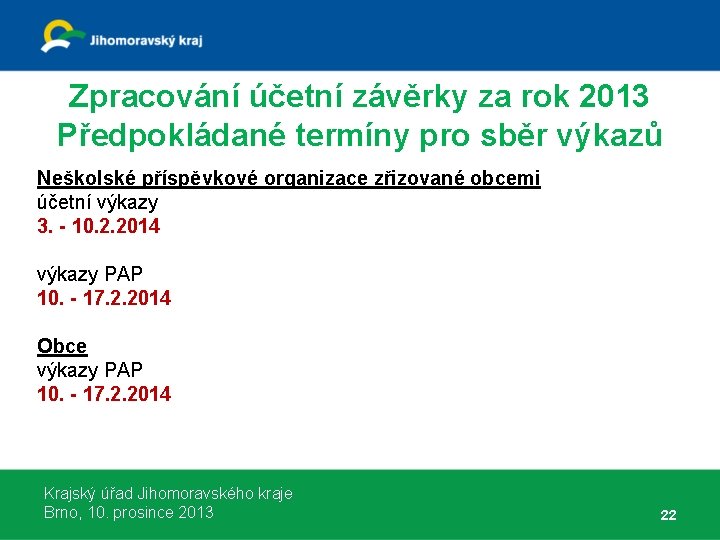 Jihomoravský kraj

Zpracování účetní závěrky za rok 2013
Předpokládané termíny pro sběr výkazů

Neškolské příspěvkové organizace zřizované obcemi
účetní výkazy
3. - 10.2.2014

výkazy PAP
10. - 17.2.2014

Obce
výkazy PAP
10. - 17.2.2014

Krajský úřad Jihomoravského kraje
Brno, 10. prosince 2013

22